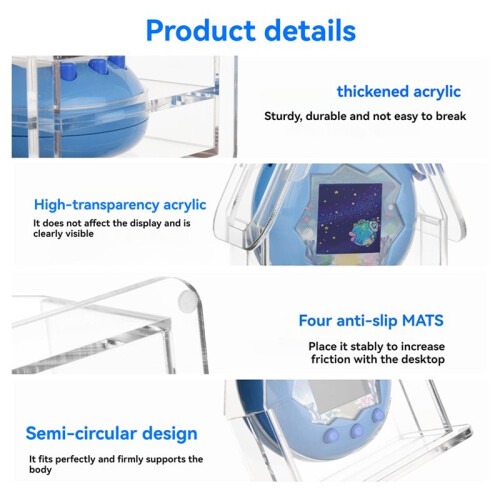 Product details

thickened acrylic

Sturdy, durable and not easy to break

High-transparency acrylic

It does not affect the display and is clearly visible

Four anti-slip MATS

Place it stably to increase friction with the desktop

Semi-circular design

It fits perfectly and firmly supports the body